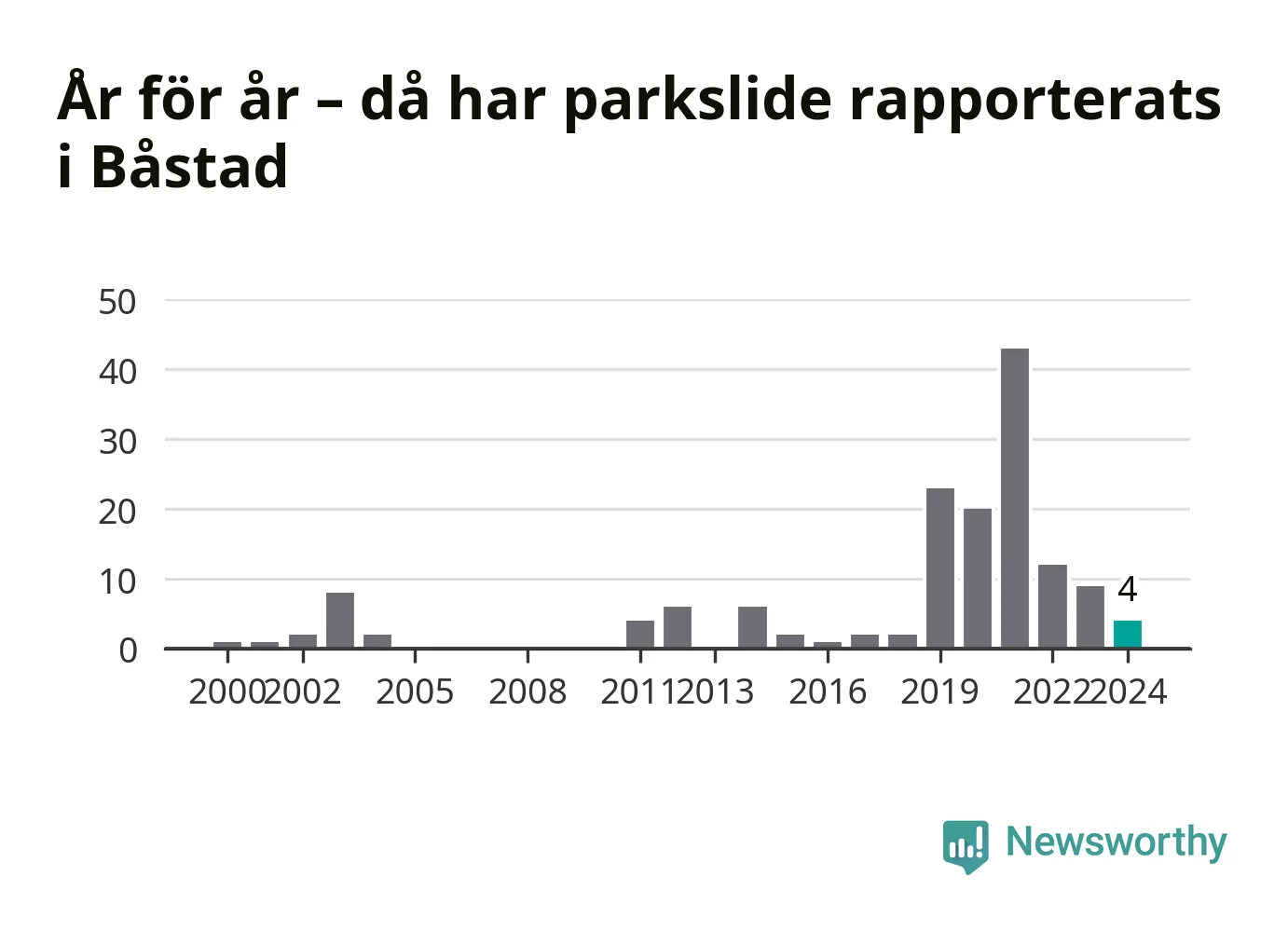 År för år – då har parkslide rapporterats i Båstad

50
40
30
20
10
0

4

2000 2002 2005 2008 2011 2013 2016 2019 2022 2024

Newsworthy